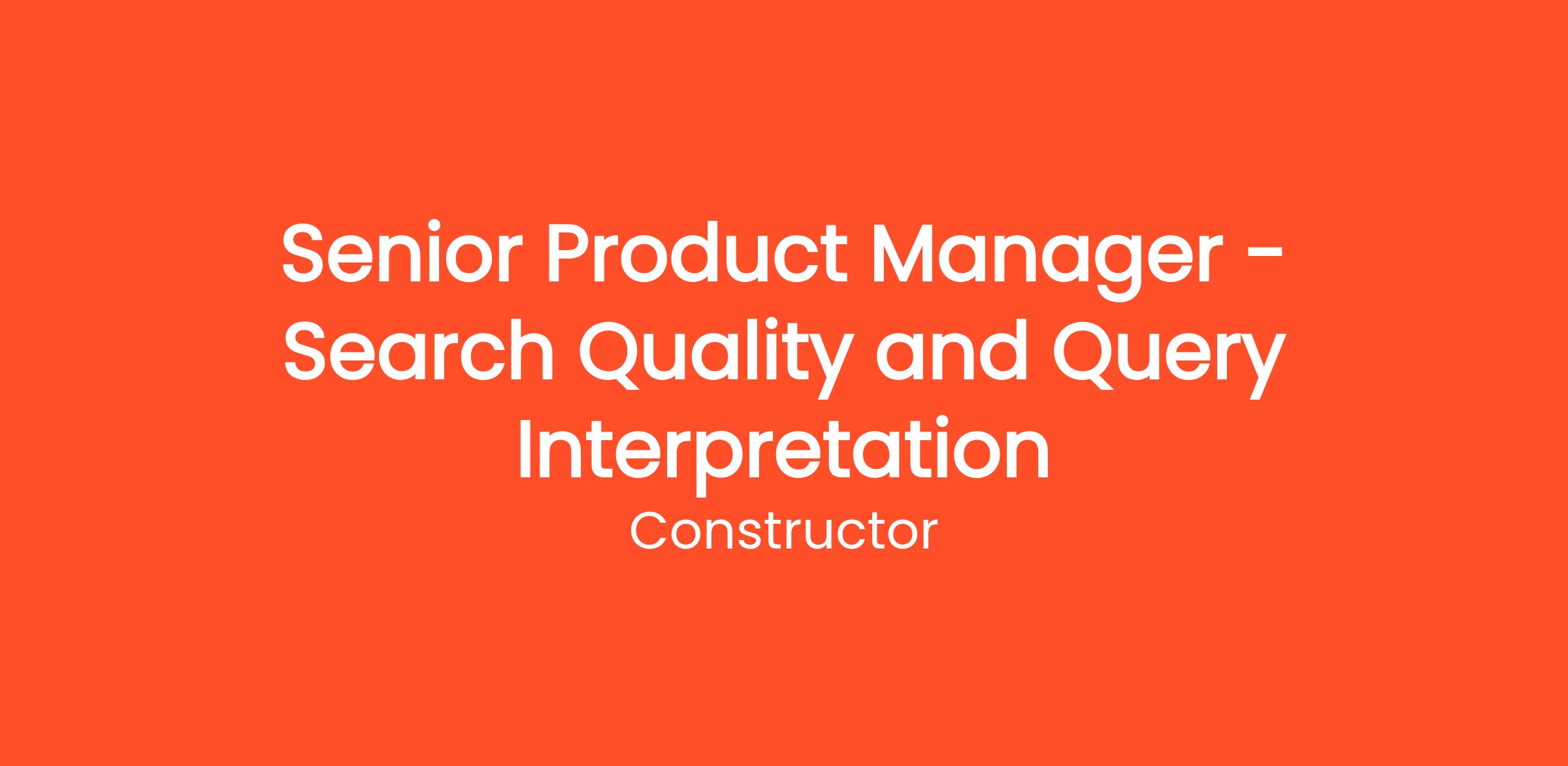 Senior Product Manager - Search Quality and Query Interpretation

Constructor